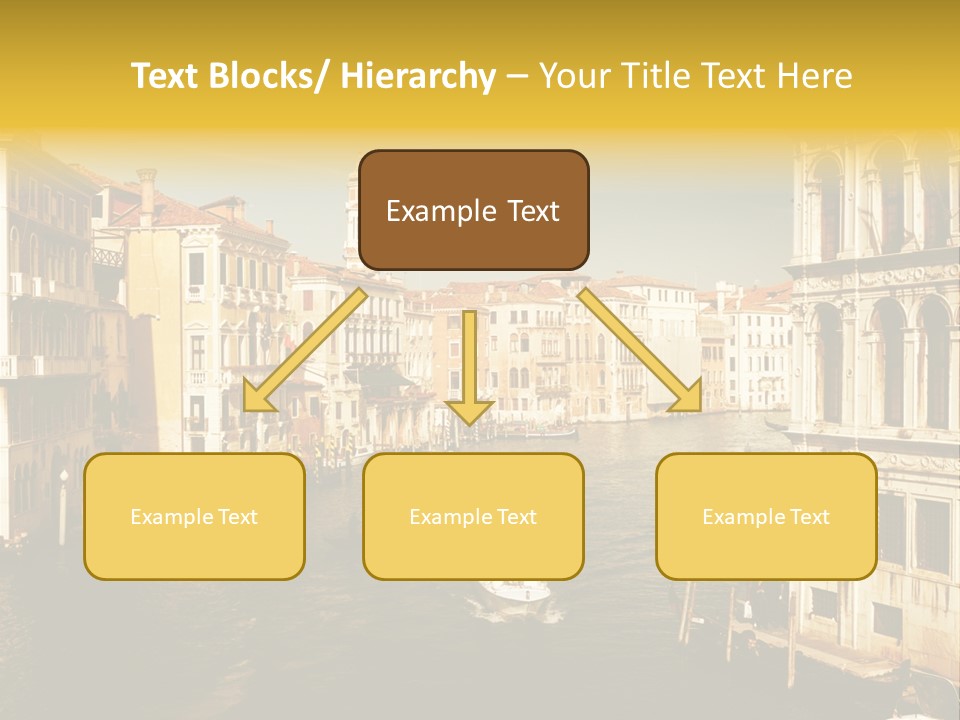 Text Blocks/ Hierarchy – Your Title Text Here

Example Text

Example Text

Example Text

Example Text